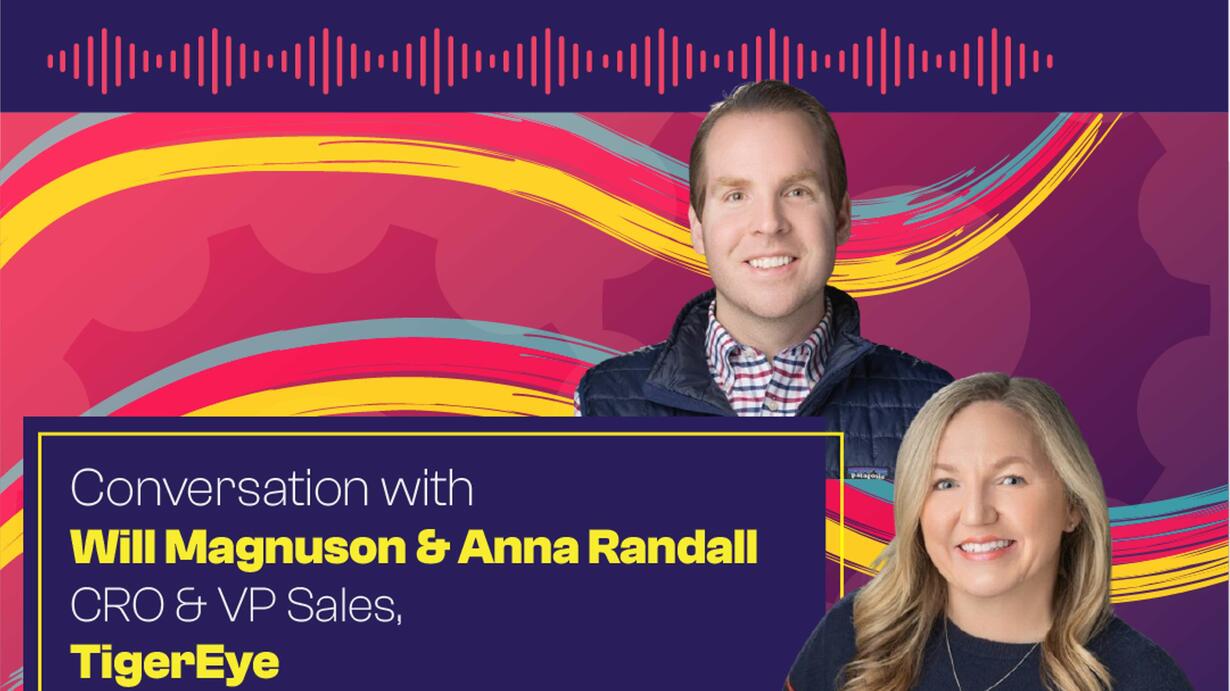 Conversation with
Will Magnuson & Anna Randall
CRO & VP Sales,
TigerEye